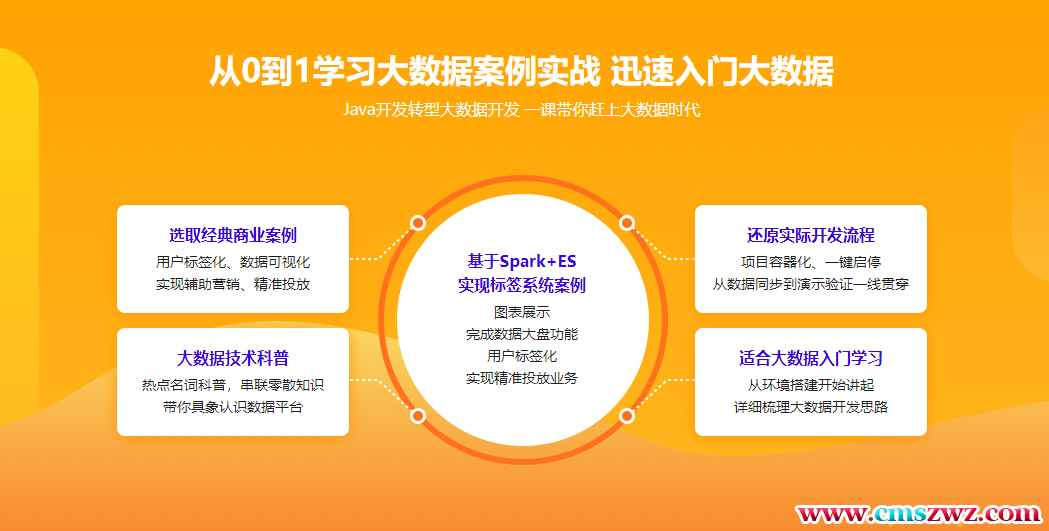 从0到1学习大数据案例实战 迅速入门大数据

Java开发转型大数据开发 一课带你赶上大数据时代

选取经典商业案例
用户标签化、数据可视化
实现辅助营销、精准投放

大数据技术科普
热点名词科普，串联零散知识
带你具象认识数据平台

基于Spark+ES
实现标签系统案例
图表展示
完成数据大盘功能
用户标签化
实现精准投放业务

还原实际开发流程
项目容器化、一键启停
从数据同步到演示验证一线贯穿

适合大数据入门学习
从环境搭建开始讲起
详细梳理大数据开发思路

www.cmszwz.com